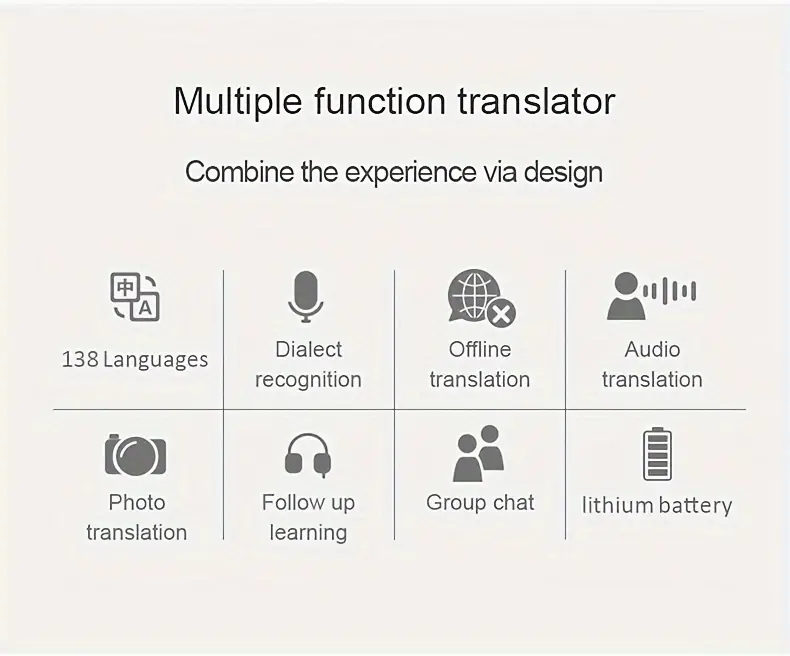 Multiple function translator

Combine the experience via design

中 A

138 Languages

Dialect recognition

Offline translation

Audio translation

Photo translation

Follow up learning

Group chat

lithium battery